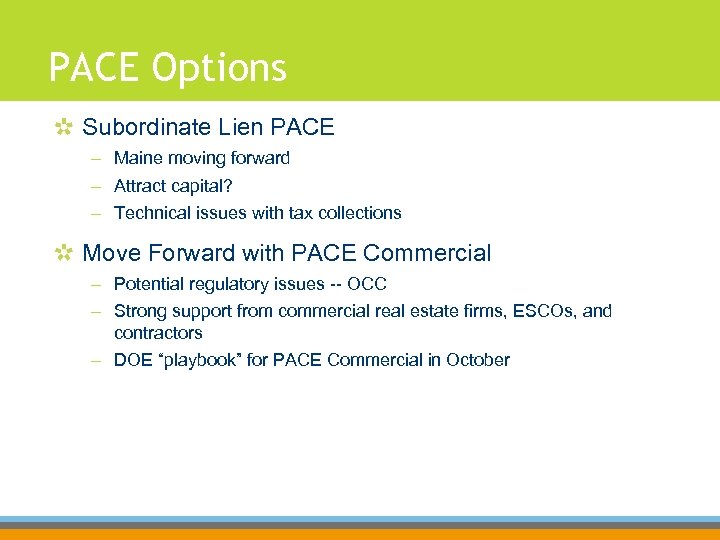 PACE Options

Subordinate Lien PACE

– Maine moving forward
– Attract capital?
– Technical issues with tax collections

Move Forward with PACE Commercial

– Potential regulatory issues -- OCC
– Strong support from commercial real estate firms, ESCOs, and contractors
– DOE “playbook” for PACE Commercial in October